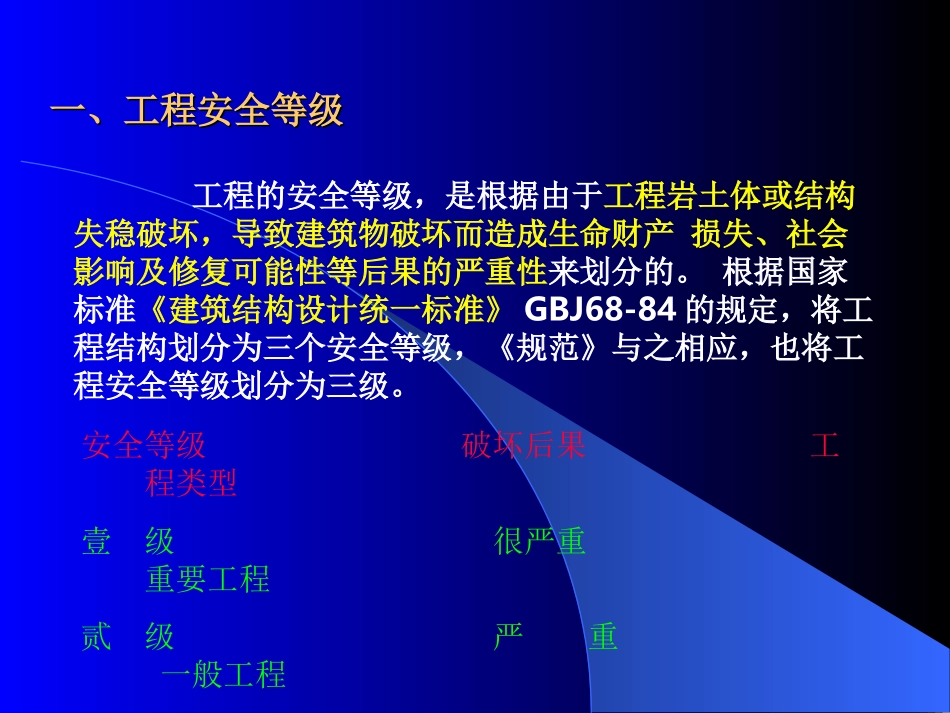 一、工程安全等级

工程的安全等级，是根据由于工程岩土体或结构失稳破坏，导致建筑物破坏而造成生命财产 损失、社会影响及修复可能性等后果的严重性来划分的。 根据国家标准《建筑结构设计统一标准》 GBJ68-84 的规定，将工程结构划分为三个安全等级，《规范》与之相应，也将工程安全等级划分为三级。

安全等级 破坏后果 工程类型

壹 级 很严重 重要工程

贰 级 严 重 一般工程